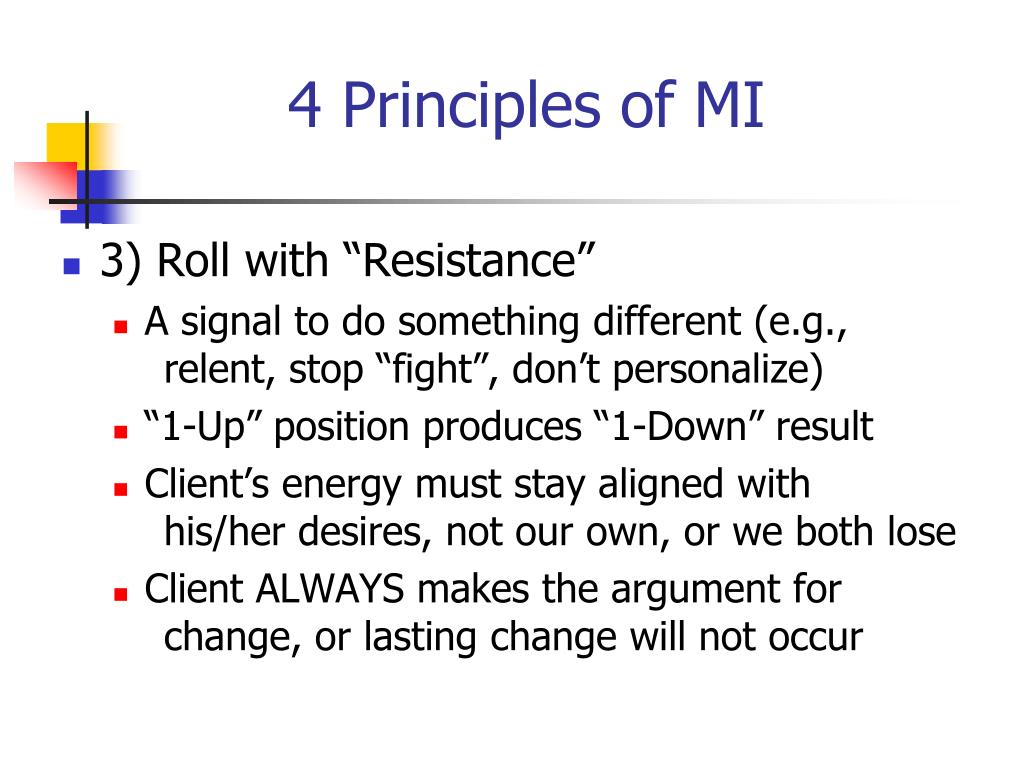 4 Principles of MI

3) Roll with “Resistance”

A signal to do something different (e.g., relent, stop “fight”, don’t personalize)

“1-Up” position produces “1-Down” result

Client’s energy must stay aligned with his/her desires, not our own, or we both lose

Client ALWAYS makes the argument for change, or lasting change will not occur